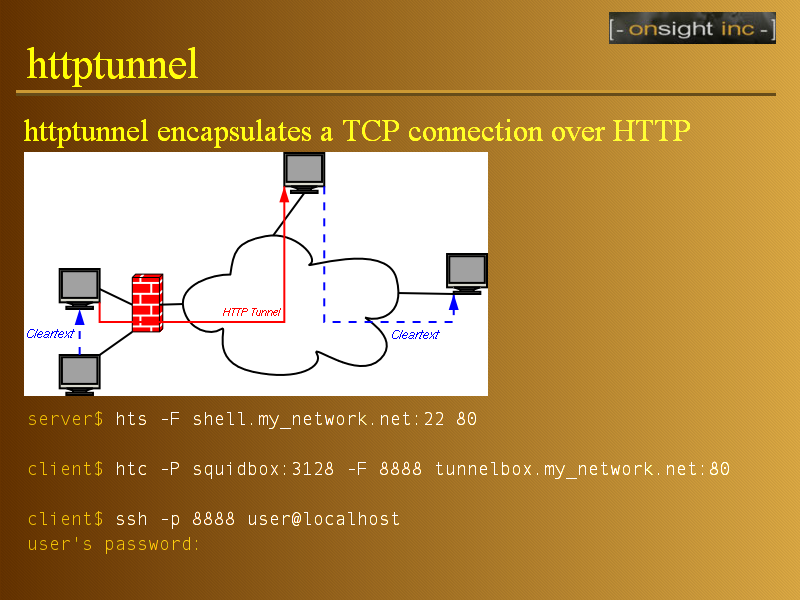 [- onsight inc -]

httptunnel

httptunnel encapsulates a TCP connection over HTTP

Cleartext

HTTP Tunnel

Cleartext

server$ hts -F shell.my_network.net:22 80

client$ htc -P squidbox:3128 -F 8888 tunnelbox.my_network.net:80

client$ ssh -p 8888 user@localhost
user's password: